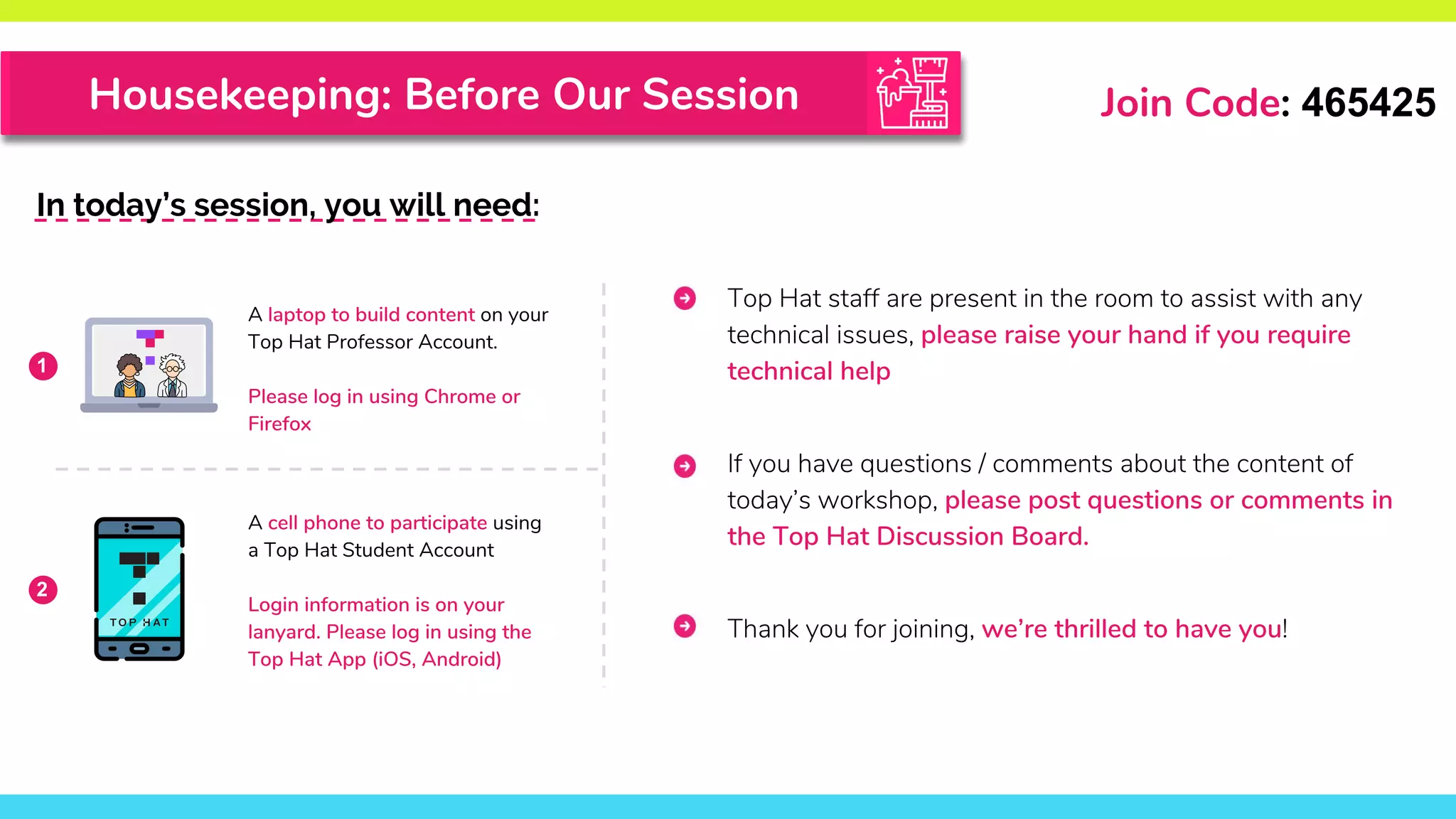 Housekeeping: Before Our Session

Join Code: 465425

In today's session, you will need:

1

A laptop to build content on your Top Hat Professor Account.

Please log in using Chrome or Firefox

2

TOP HAT

A cell phone to participate using a Top Hat Student Account

Login information is on your lanyard. Please log in using the Top Hat App (iOS, Android)

Top Hat staff are present in the room to assist with any technical issues, please raise your hand if you require technical help

If you have questions / comments about the content of today's workshop, please post questions or comments in the Top Hat Discussion Board.

Thank you for joining, we're thrilled to have you!